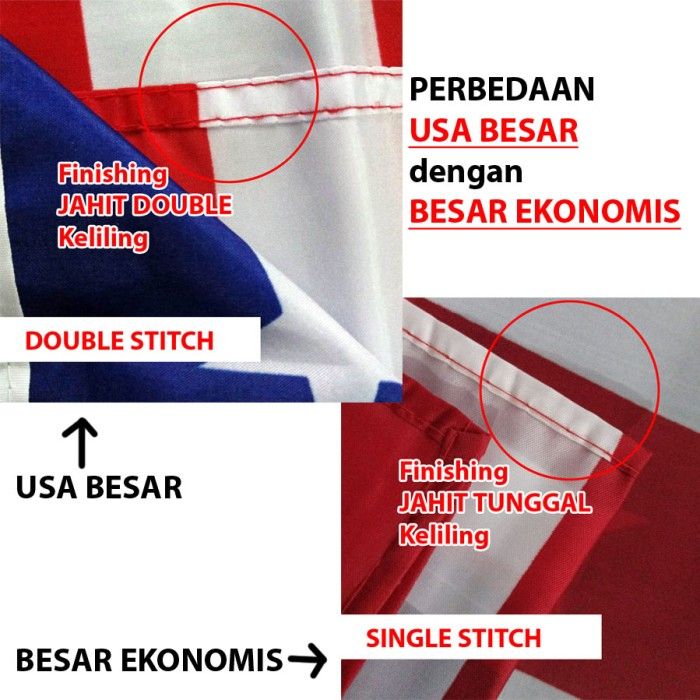 PERBEDAAN
USA BESAR
dengan
BESAR EKONOMIS

Finishing
JAHIT DOUBLE
Keliling

DOUBLE STITCH

USA BESAR

Finishing
JAHIT TUNGGAL
Keliling

SINGLE STITCH

BESAR EKONOMIS